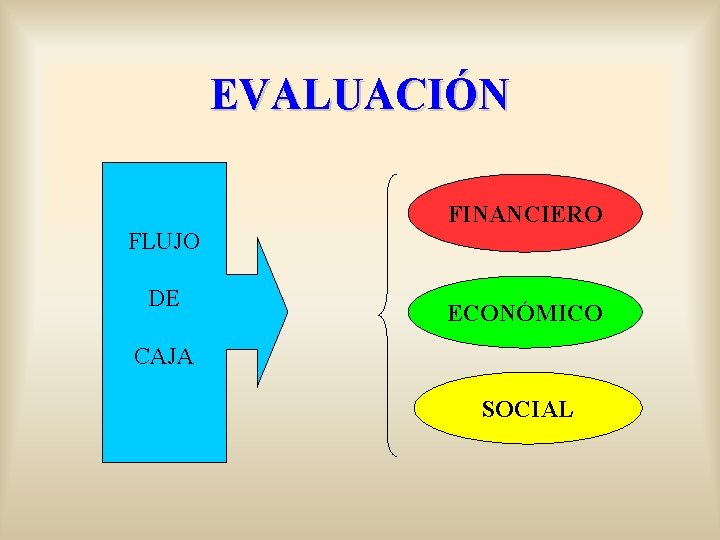 EVALUACIÓN

FLUJO

DE

CAJA

FINANCIERO

ECONÓMICO

SOCIAL